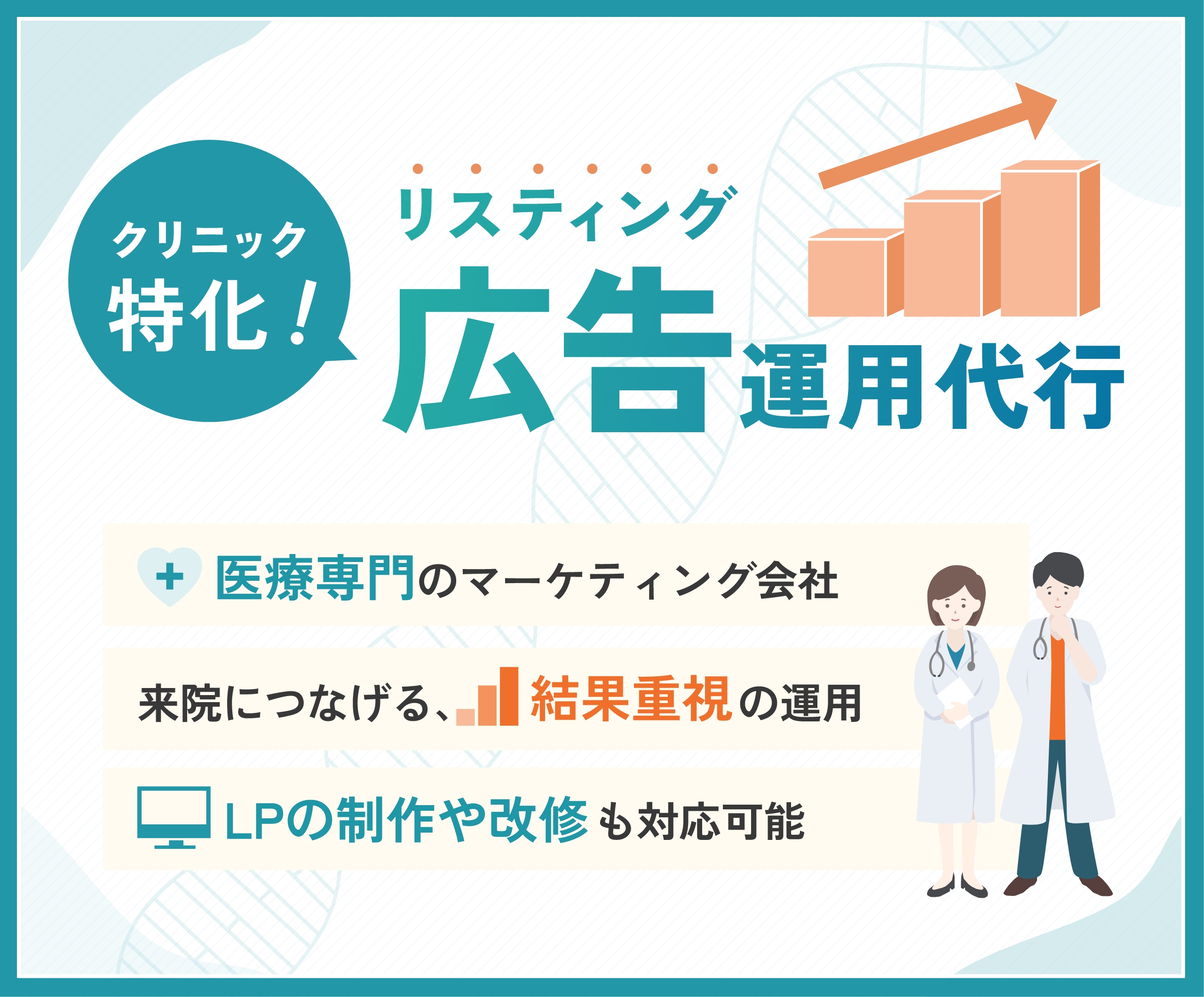 クリニック
特化！

リスティング
広告運用代行

医療専門のマーケティング会社

来院につなげる、結果重視の運用

LPの制作や改修も対応可能